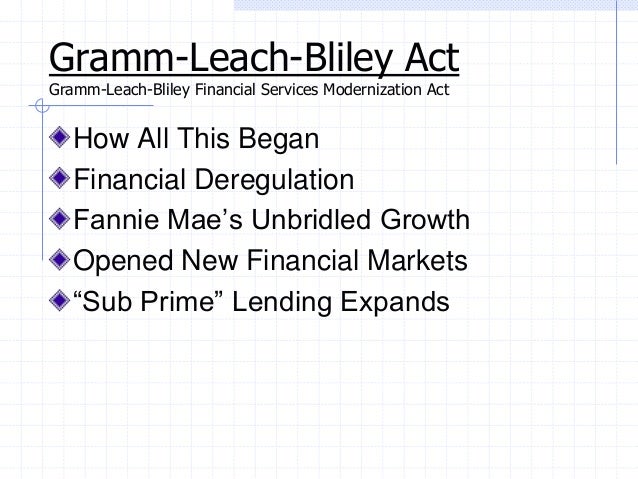 Gramm-Leach-Bliley Act
Gramm-Leach-Bliley Financial Services Modernization Act

How All This Began
Financial Deregulation
Fannie Mae’s Unbridled Growth
Opened New Financial Markets
“Sub Prime” Lending Expands